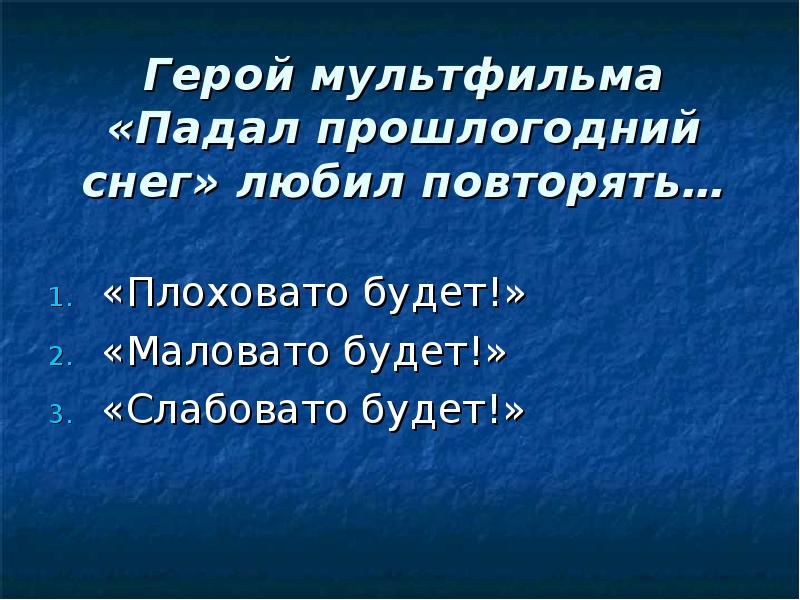 Герой мультфильма «Падал прошлогодний снег» любил повторять…

1. «Плоховато будет!»
2. «Маловато будет!»
3. «Слабовато будет!»